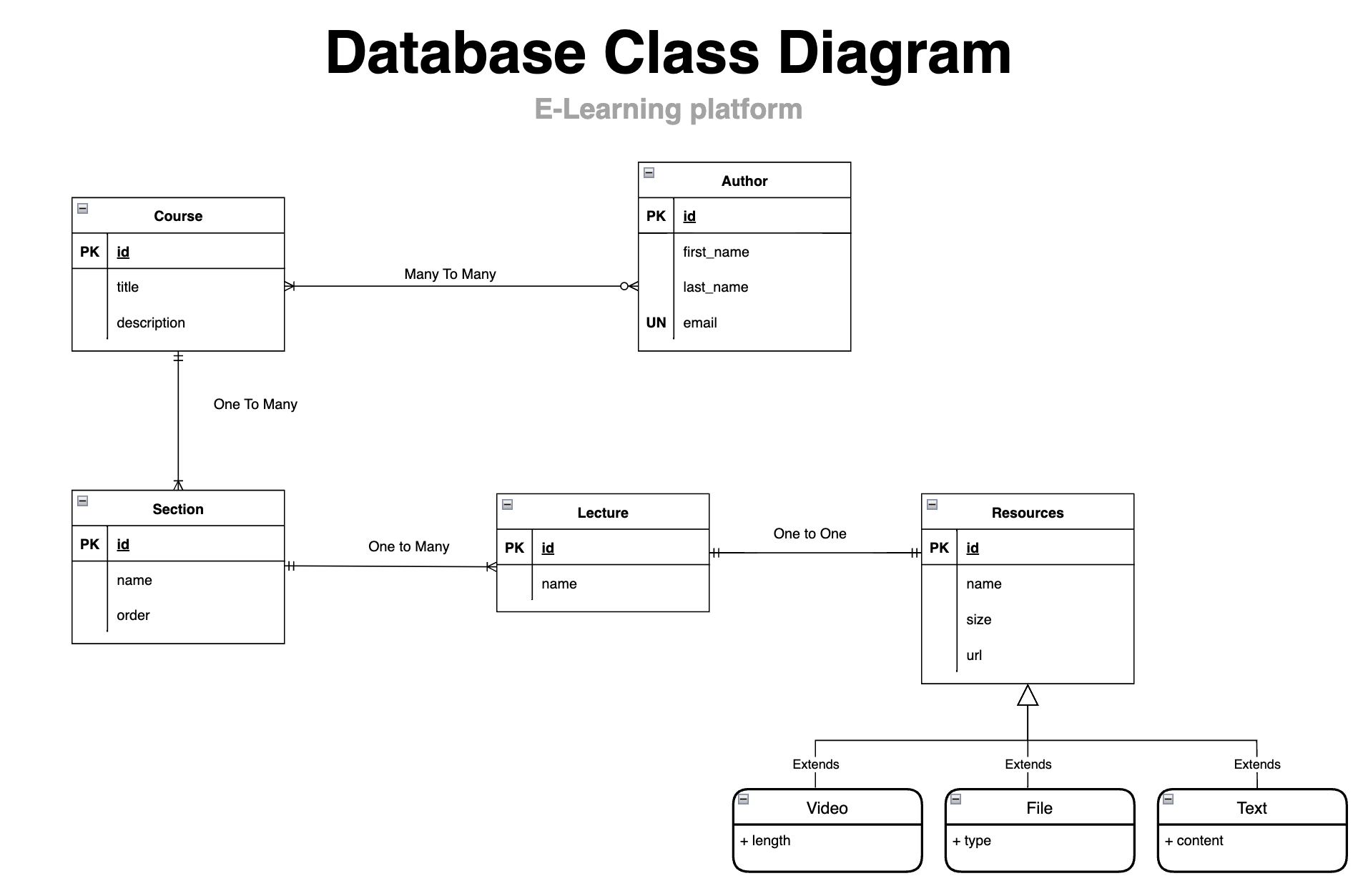 Database Class Diagram

E-Learning platform

Course

PK id

title

description

Many To Many

Author

PK id

first_name

last_name

UN email

One To Many

Section

PK id

name

order

One to Many

Lecture

PK id

name

One to One

Resources

PK id

name

size

url

Extends

Extends

Extends

Video

+ length

File

+ type

Text

+ content